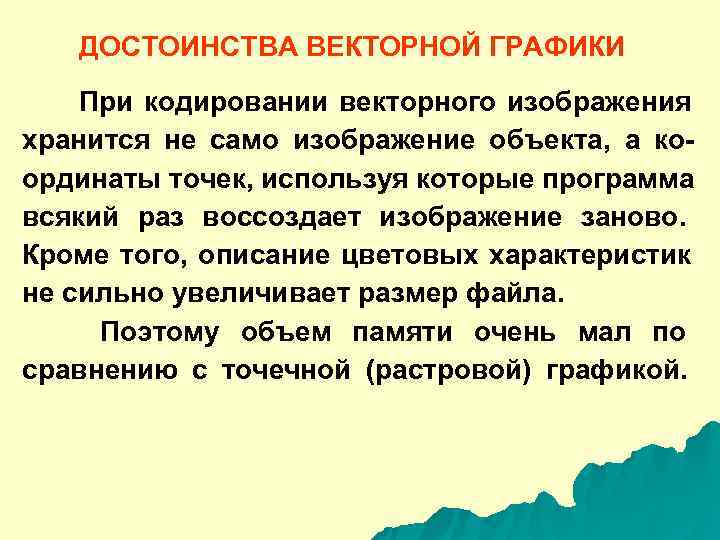 ДОСТОИНСТВА ВЕКТОРНОЙ ГРАФИКИ

При кодировании векторного изображения хранится не само изображение объекта, а координаты точек, используя которые программа всякий раз воссоздает изображение заново. Кроме того, описание цветовых характеристик не сильно увеличивает размер файла.

Поэтому объем памяти очень мал по сравнению с точечной (растровой) графикой.